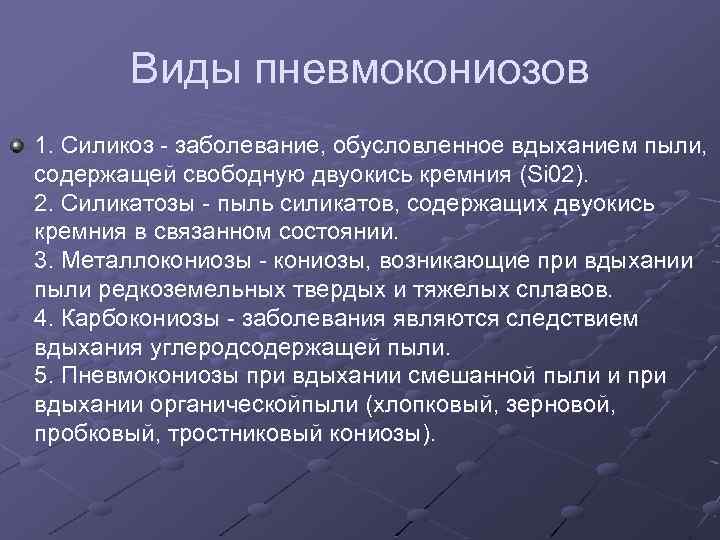 Виды пневмокониозов

1. Силикоз - заболевание, обусловленное вдыханием пыли, содержащей свободную двуокись кремния (Si02).
2. Силикатозы - пыль силикатов, содержащих двуокись кремния в связанном состоянии.
3. Металлокониозы - кониозы, возникающие при вдыхании пыли редкоземельных твердых и тяжелых сплавов.
4. Карбокониозы - заболевания являются следствием вдыхания углеродсодержащей пыли.
5. Пневмокониозы при вдыхании смешанной пыли и при вдыхании органическойпыли (хлопковый, зерновой, пробковый, тростниковый кониозы).